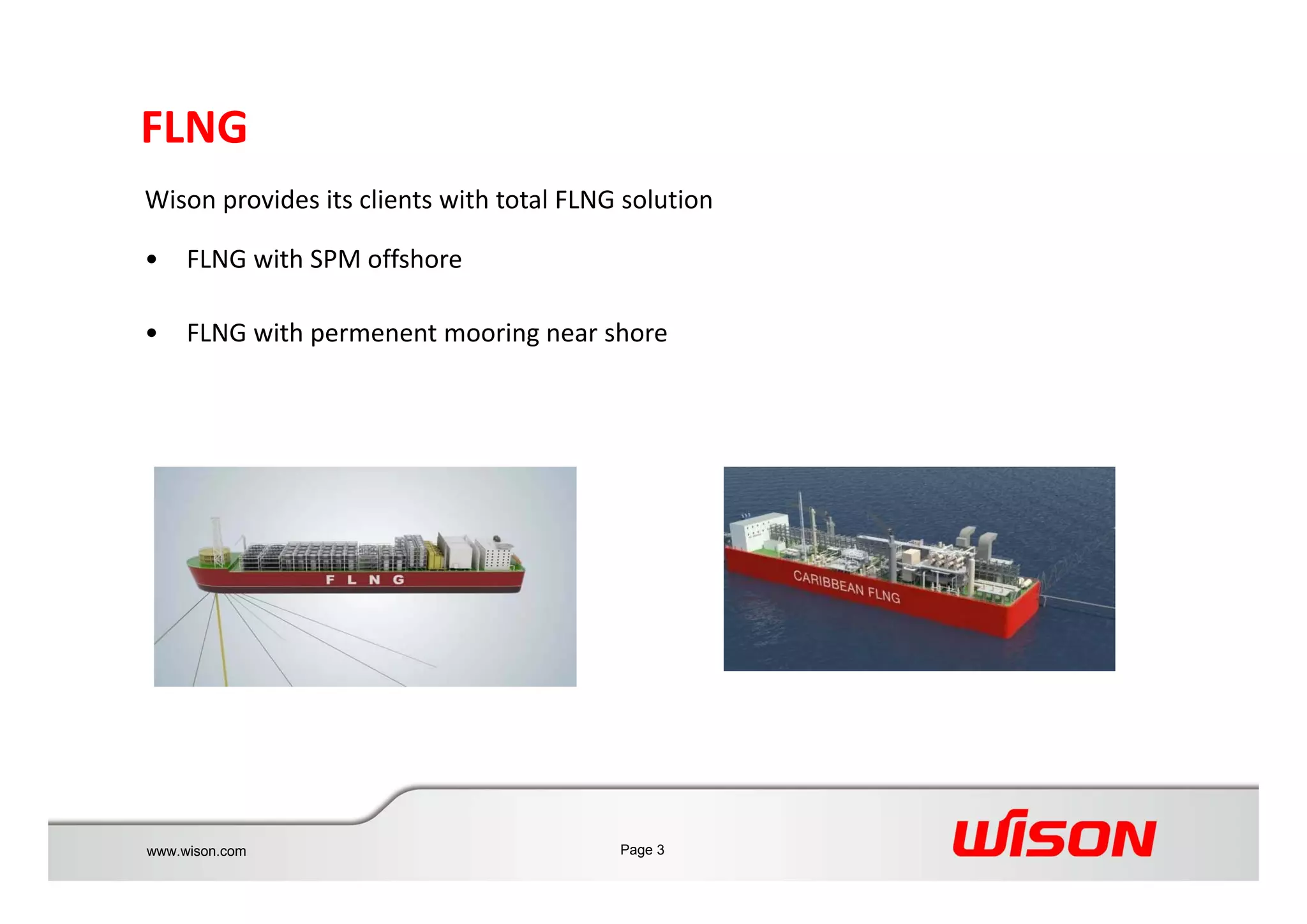 FLNG

Wison provides its clients with total FLNG solution

• FLNG with SPM offshore

• FLNG with permenent mooring near shore

F L N G

CARIBBEAN FLNG

www.wison.com

Page 3

WISON